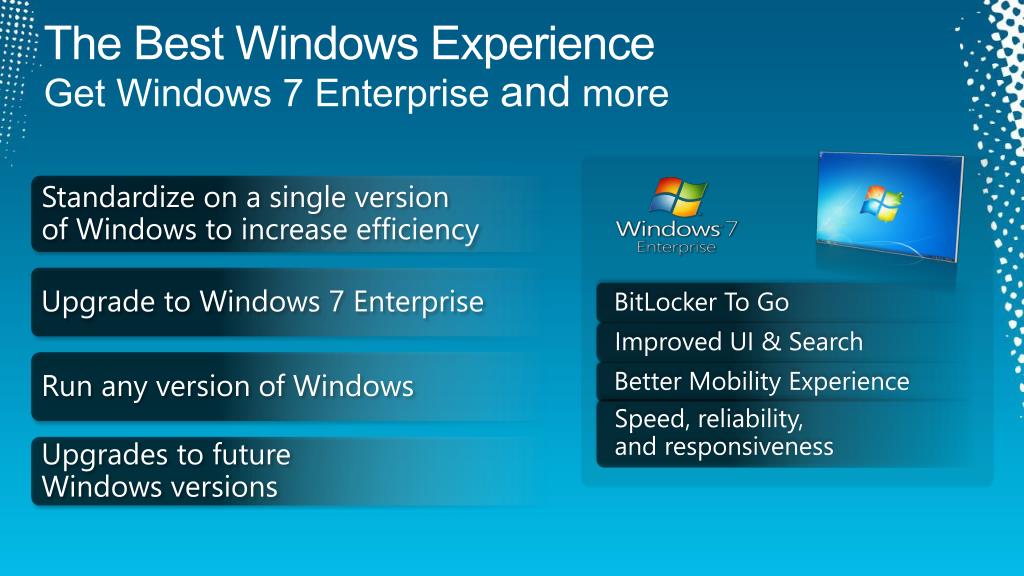 The Best Windows Experience
Get Windows 7 Enterprise and more

Standardize on a single version of Windows to increase efficiency

Upgrade to Windows 7 Enterprise

Run any version of Windows

Upgrades to future Windows versions

Windows 7 Enterprise

BitLocker To Go

Improved UI & Search

Better Mobility Experience

Speed, reliability, and responsiveness